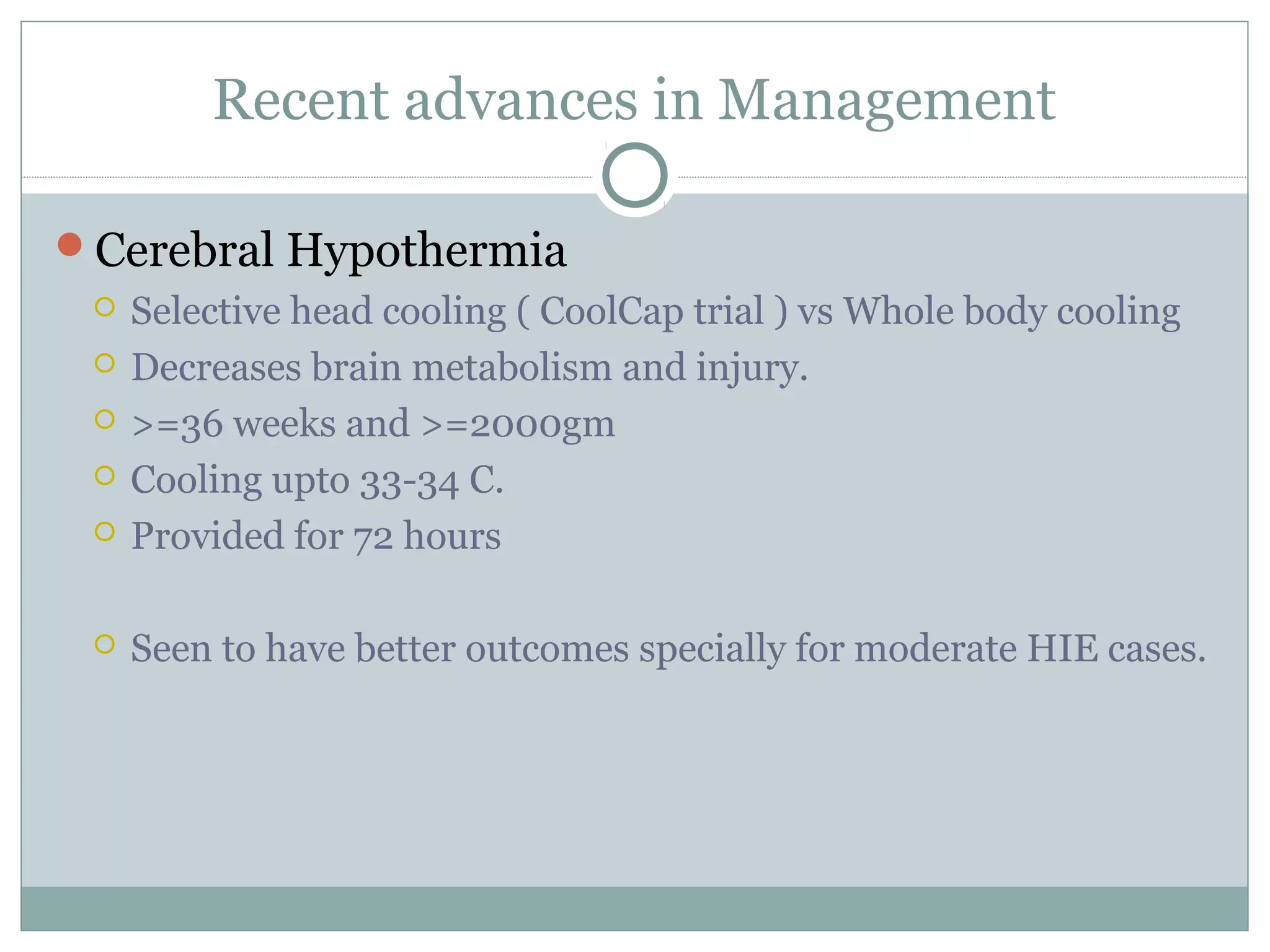 Recent advances in Management

Cerebral Hypothermia

Selective head cooling ( CoolCap trial ) vs Whole body cooling

Decreases brain metabolism and injury.

>=36 weeks and >=2000gm

Cooling upto 33-34 C.

Provided for 72 hours

Seen to have better outcomes specially for moderate HIE cases.